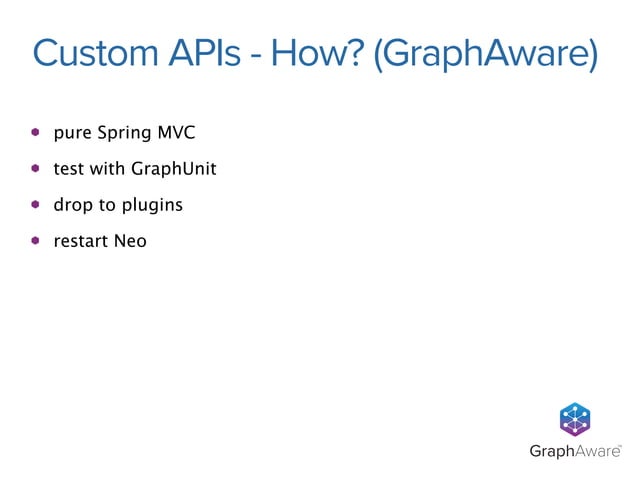 Custom APIs - How? (GraphAware)

- pure Spring MVC
- test with GraphUnit
- drop to plugins
- restart Neo

GraphAware™